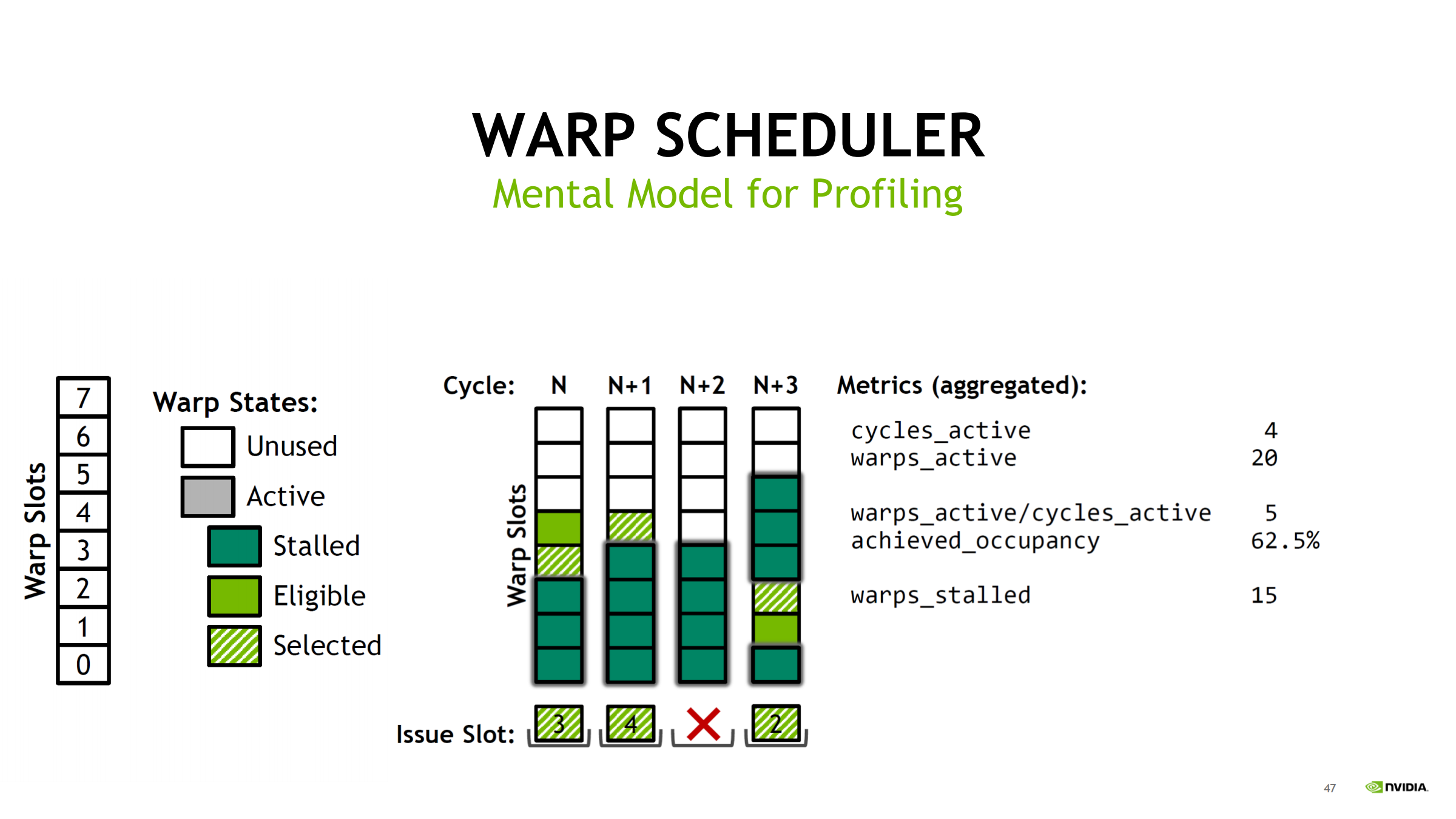 WARP SCHEDULER
Mental Model for Profiling

Warp Slots
7
6
5
4
3
2
1
0

Warp States:
Unused
Active
Stalled
Eligible
Selected

Cycle: N N+1 N+2 N+3

Warp Slots

Issue Slot: 3 4 2

Metrics (aggregated):

| | |
|---|---|
| cycles_active | 4 |
| warps_active | 20 |
| warps_active/cycles_active | 5 |
| achieved_occupancy | 62.5% |
| warps_stalled | 15 |

47
NVIDIA.